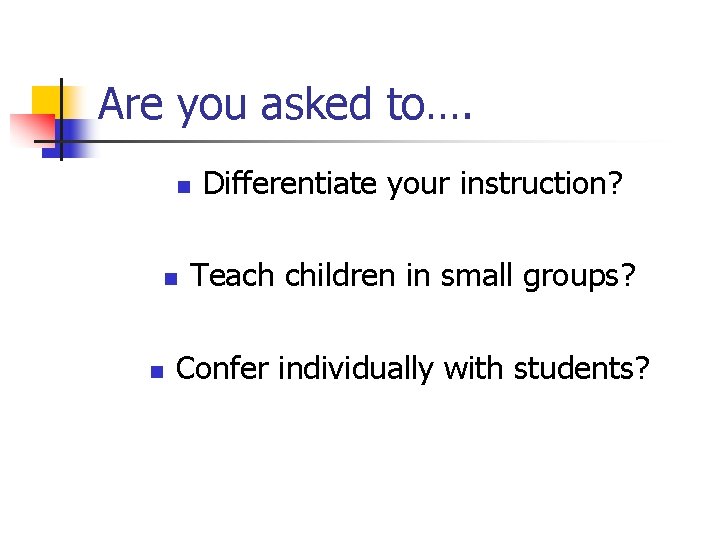 Are you asked to….

- Differentiate your instruction?
- Teach children in small groups?
- Confer individually with students?